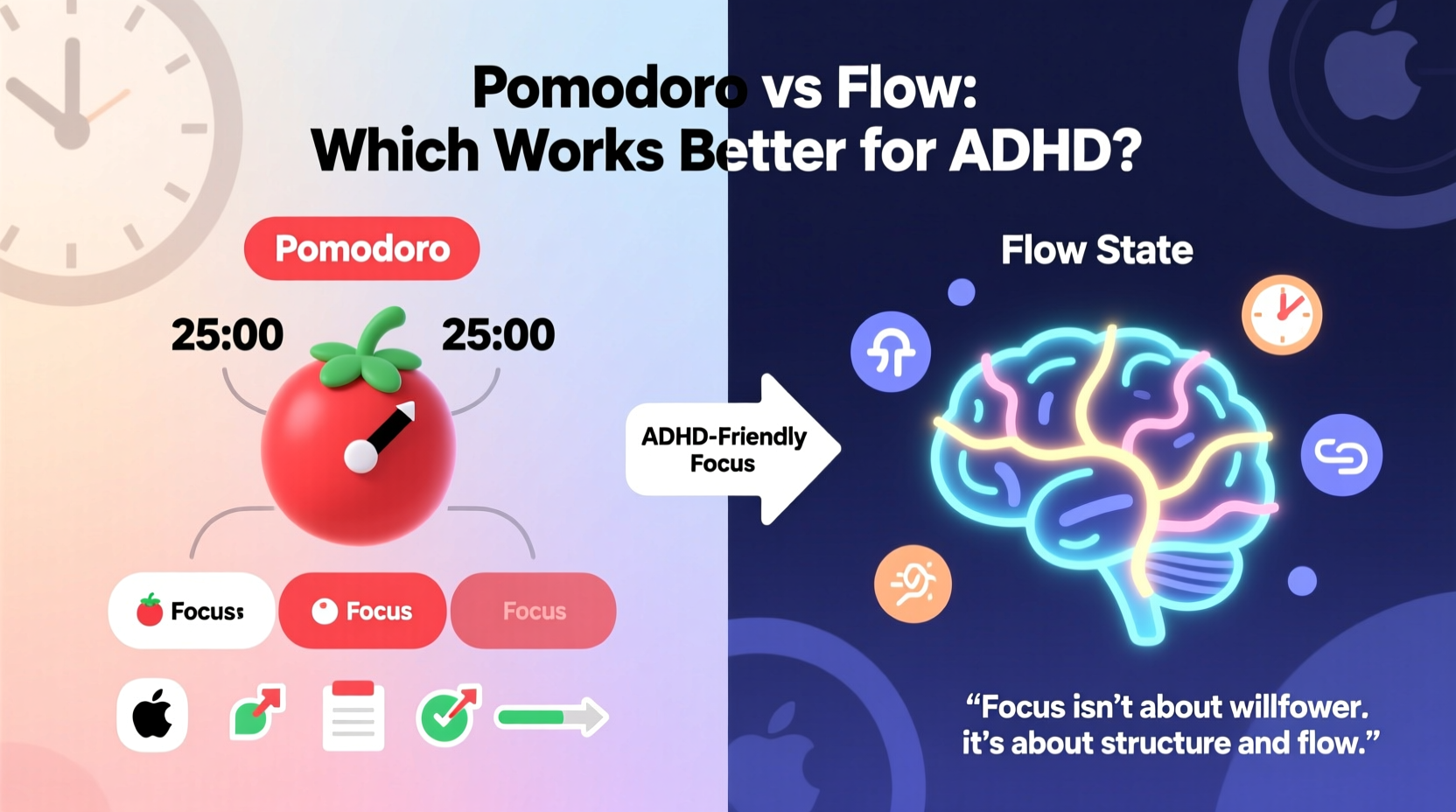 Pomodoro vs Flow:
Which Works Better for ADHD?

Pomodoro

25:00

25:00

Focuss

Focus

Focus

ADHD-Friendly Focus

Flow State

“Focus isn’t about willfower. it’s about structure and flow.”